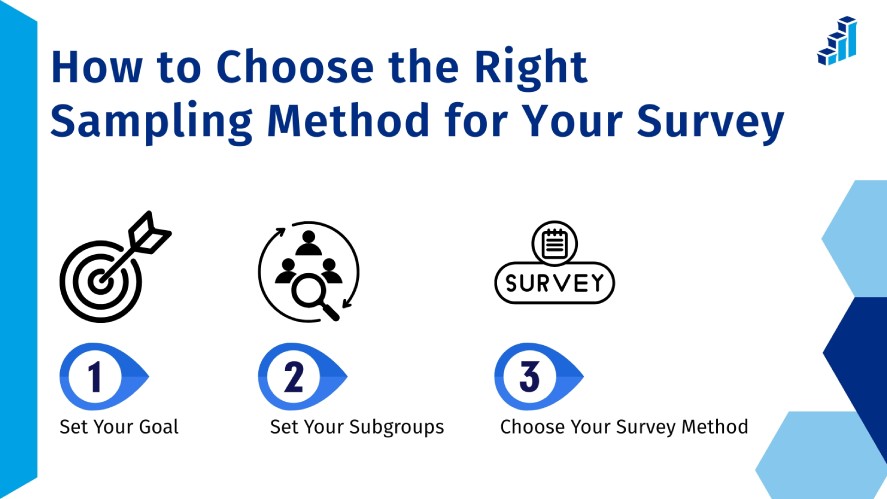 How to Choose the Right Sampling Method for Your Survey

SURVEY

1
Set Your Goal

2
Set Your Subgroups

3
Choose Your Survey Method